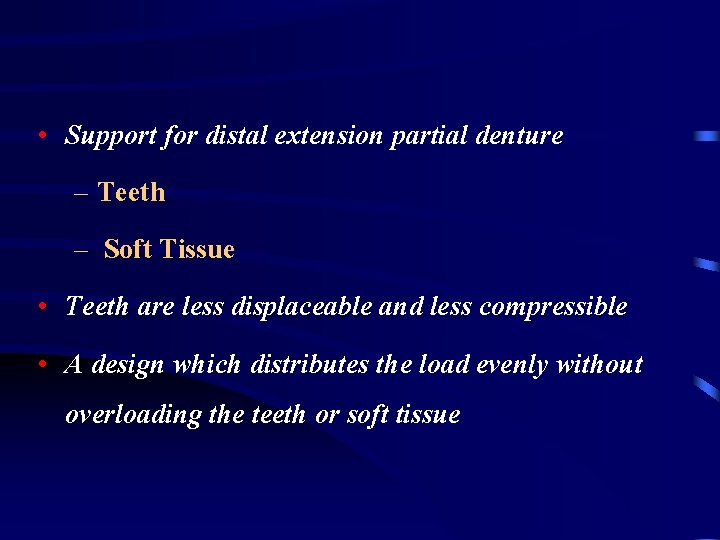 • Support for distal extension partial denture

– Teeth

– Soft Tissue

• Teeth are less displaceable and less compressible

• A design which distributes the load evenly without overloading the teeth or soft tissue